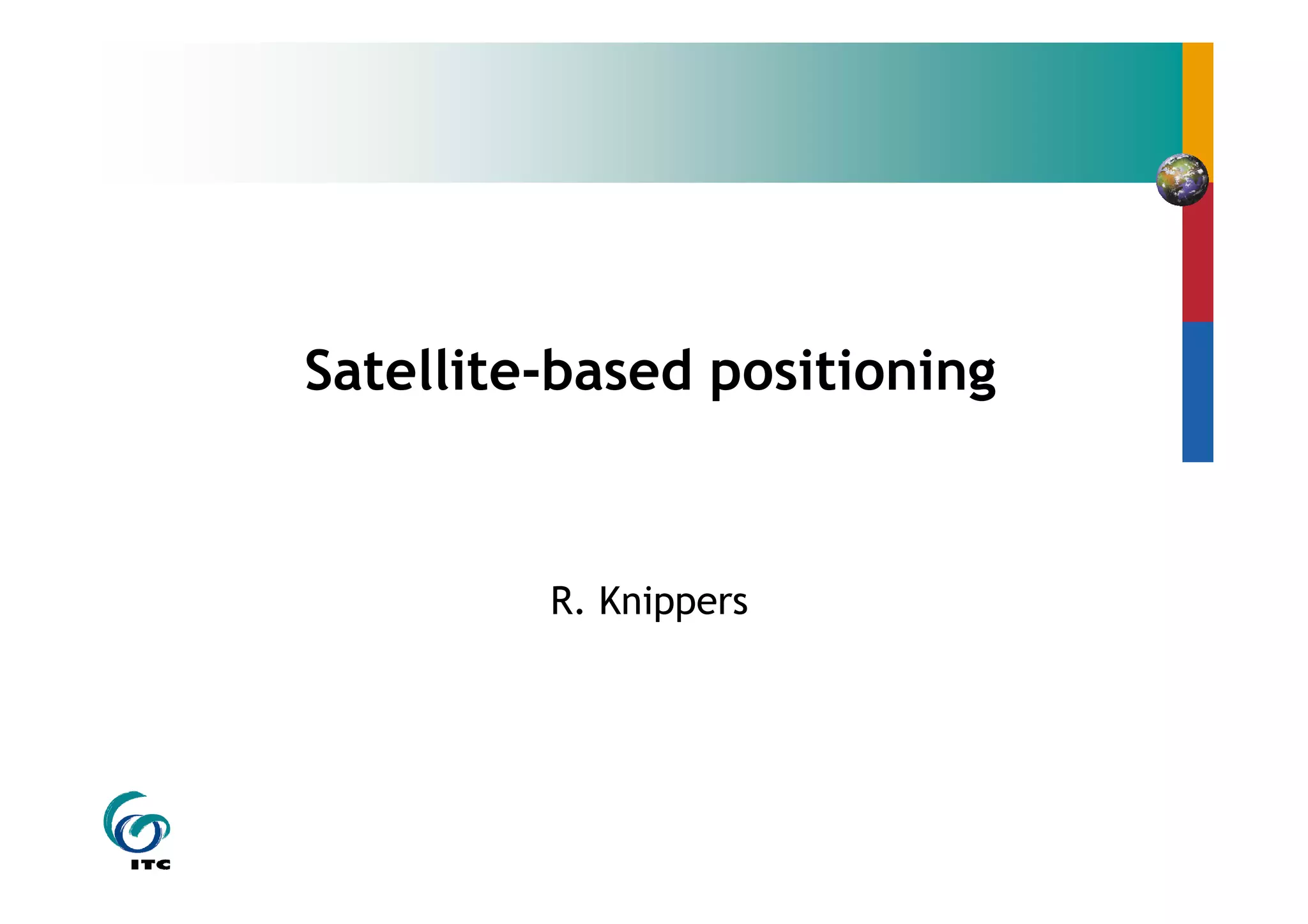 Satellite-based positioning

R. Knippers

ITC